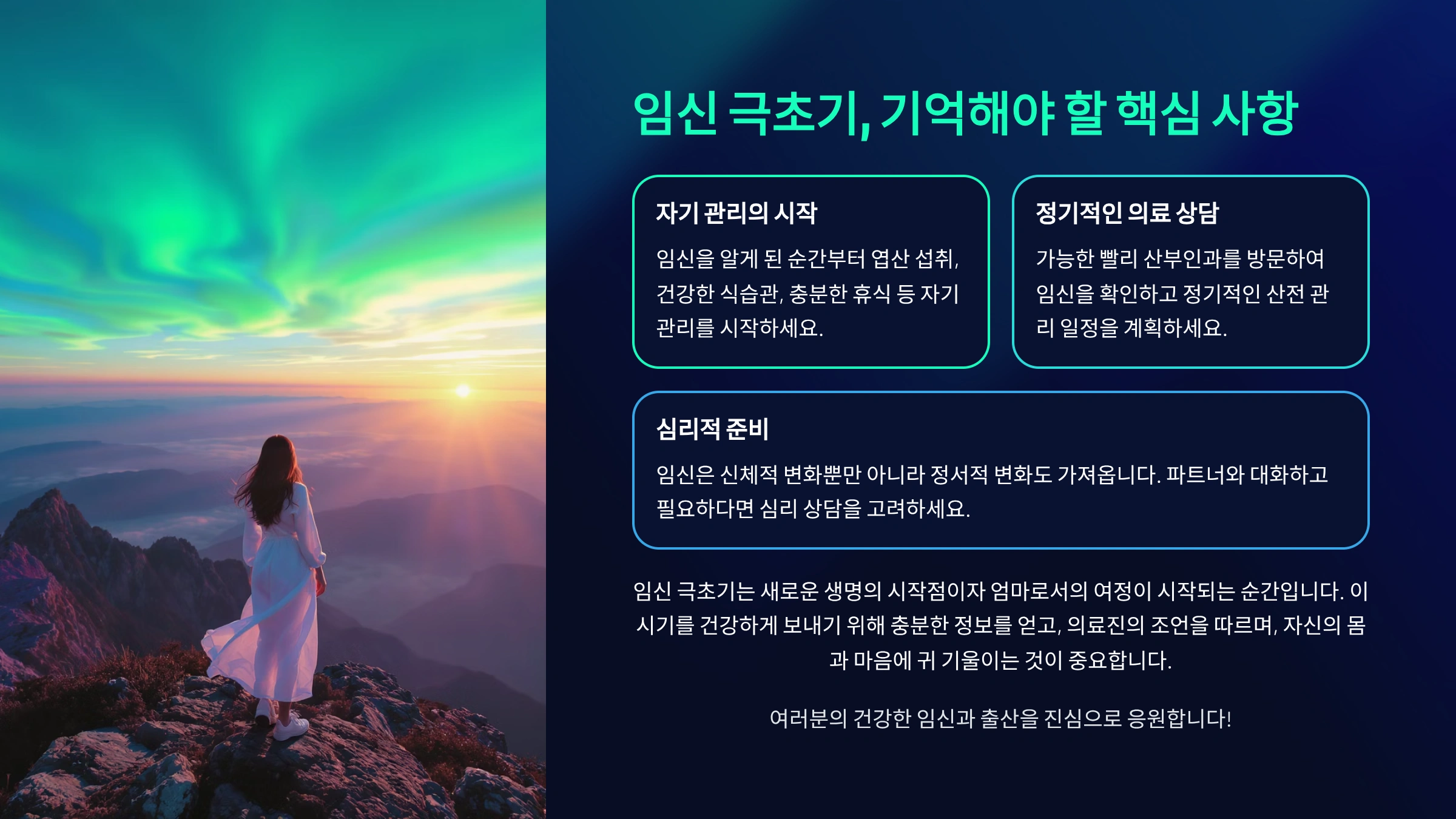 임신 극초기, 기억해야 할 핵심 사항

자기 관리의 시작

임신을 알게 된 순간부터 엽산 섭취, 건강한 식습관, 충분한 휴식 등 자기 관리를 시작하세요.

정기적인 의료 상담

가능한 빨리 산부인과를 방문하여 임신을 확인하고 정기적인 산전 관리 일정을 계획하세요.

심리적 준비

임신은 신체적 변화뿐만 아니라 정서적 변화도 가져옵니다. 파트너와 대화하고 필요하다면 심리 상담을 고려하세요.

임신 극초기는 새로운 생명의 시작점이자 엄마로서의 여정이 시작되는 순간입니다. 이 시기를 건강하게 보내기 위해 충분한 정보를 얻고, 의료진의 조언을 따르며, 자신의 몸과 마음에 귀 기울이는 것이 중요합니다.

여러분의 건강한 임신과 출산을 진심으로 응원합니다!